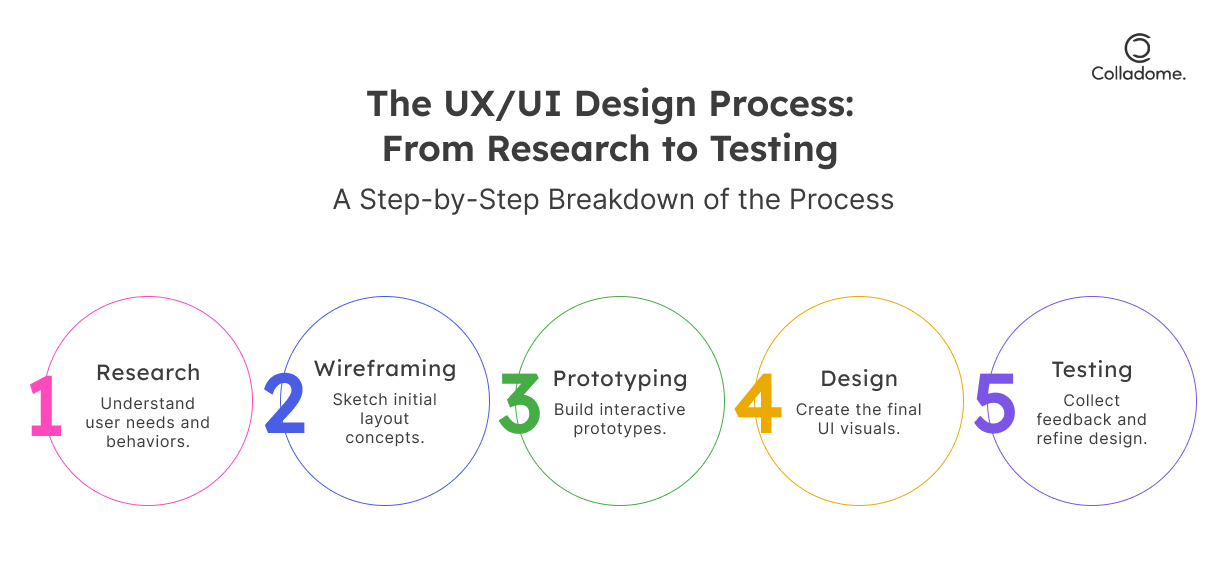 Colladome.

The UX/UI Design Process: From Research to Testing

A Step-by-Step Breakdown of the Process

1 Research
Understand user needs and behaviors.

2 Wireframing
Sketch initial layout concepts.

3 Prototyping
Build interactive prototypes.

4 Design
Create the final UI visuals.

5 Testing
Collect feedback and refine design.